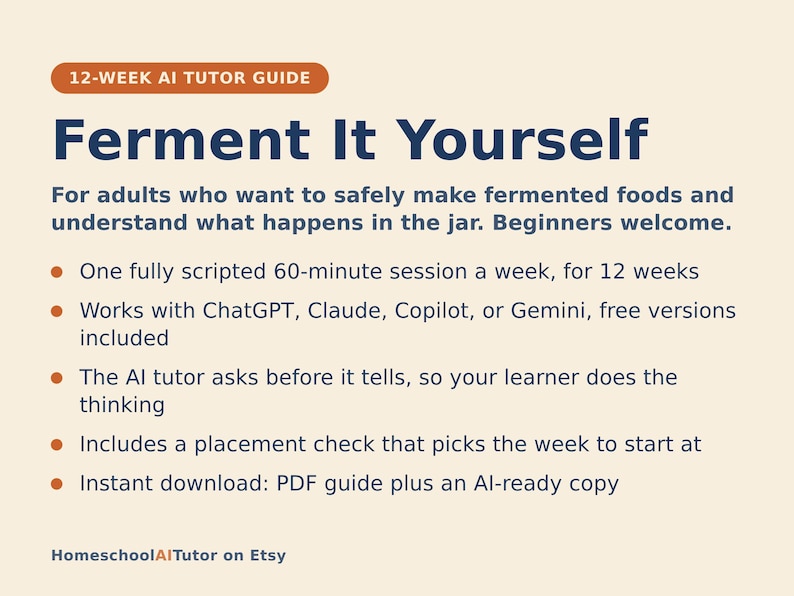 12-WEEK AI TUTOR GUIDE

Ferment It Yourself

For adults who want to safely make fermented foods and understand what happens in the jar. Beginners welcome.

• One fully scripted 60-minute session a week, for 12 weeks
• Works with ChatGPT, Claude, Copilot, or Gemini, free versions included
• The AI tutor asks before it tells, so your learner does the thinking
• Includes a placement check that picks the week to start at
• Instant download: PDF guide plus an AI-ready copy

HomeschoolAITutor on Etsy